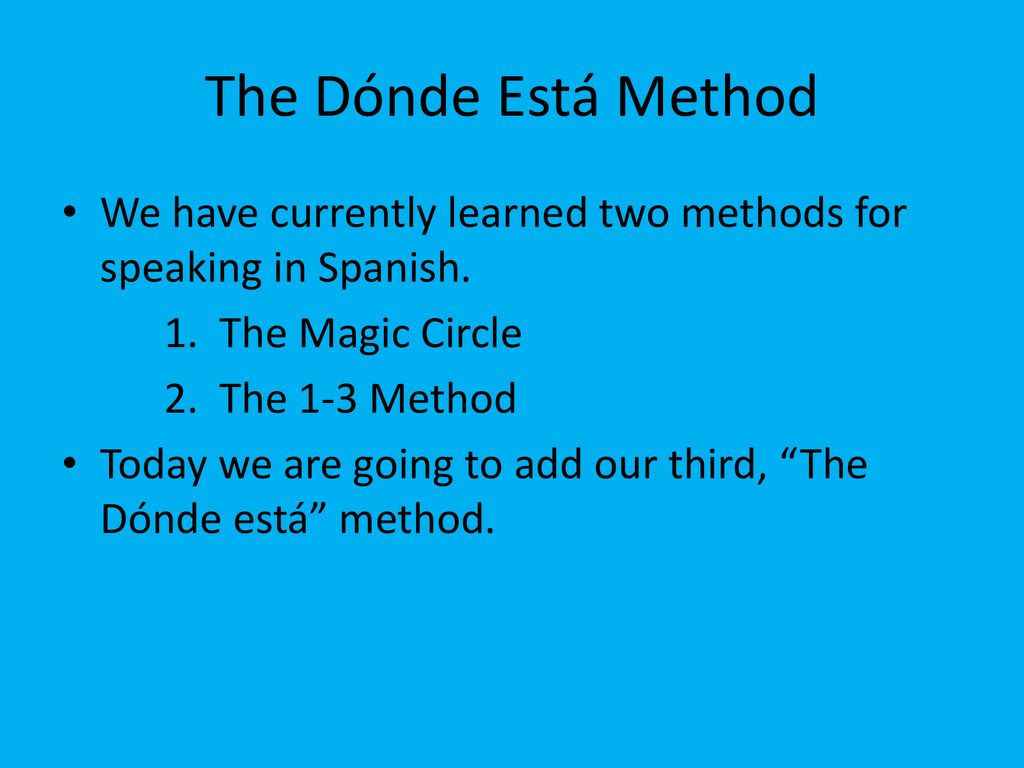 The Dónde Está Method

• We have currently learned two methods for speaking in Spanish.

1. The Magic Circle

2. The 1-3 Method

• Today we are going to add our third, “The Dónde está” method.